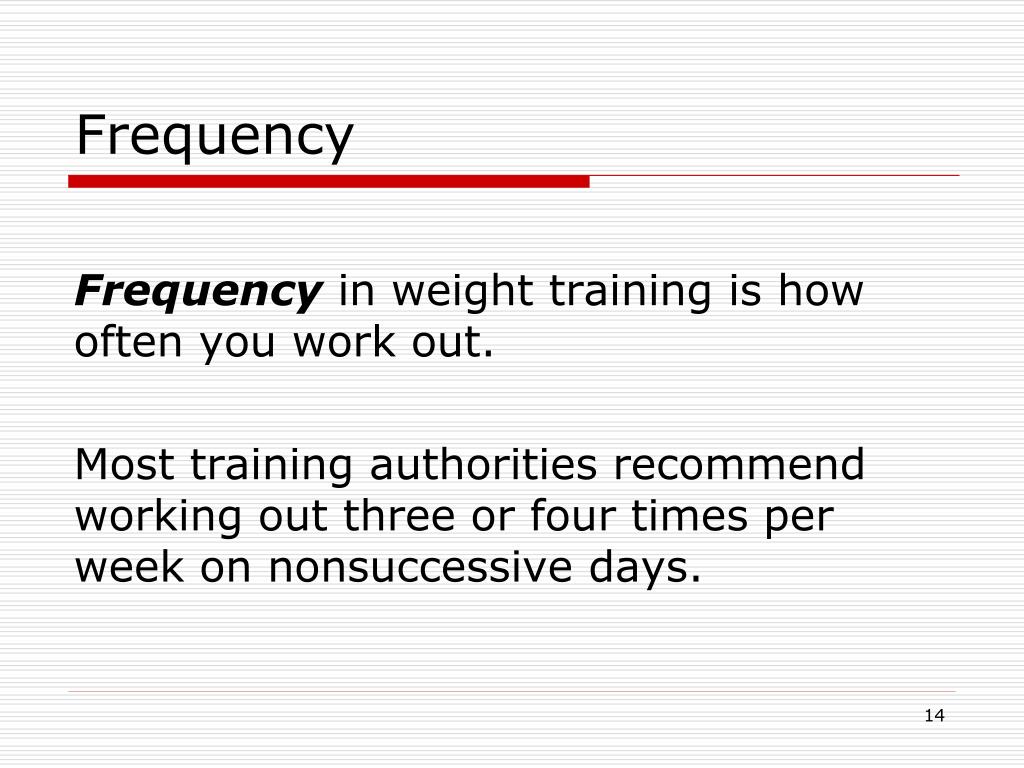 Frequency

Frequency in weight training is how often you work out.

Most training authorities recommend working out three or four times per week on nonsuccessive days.

14